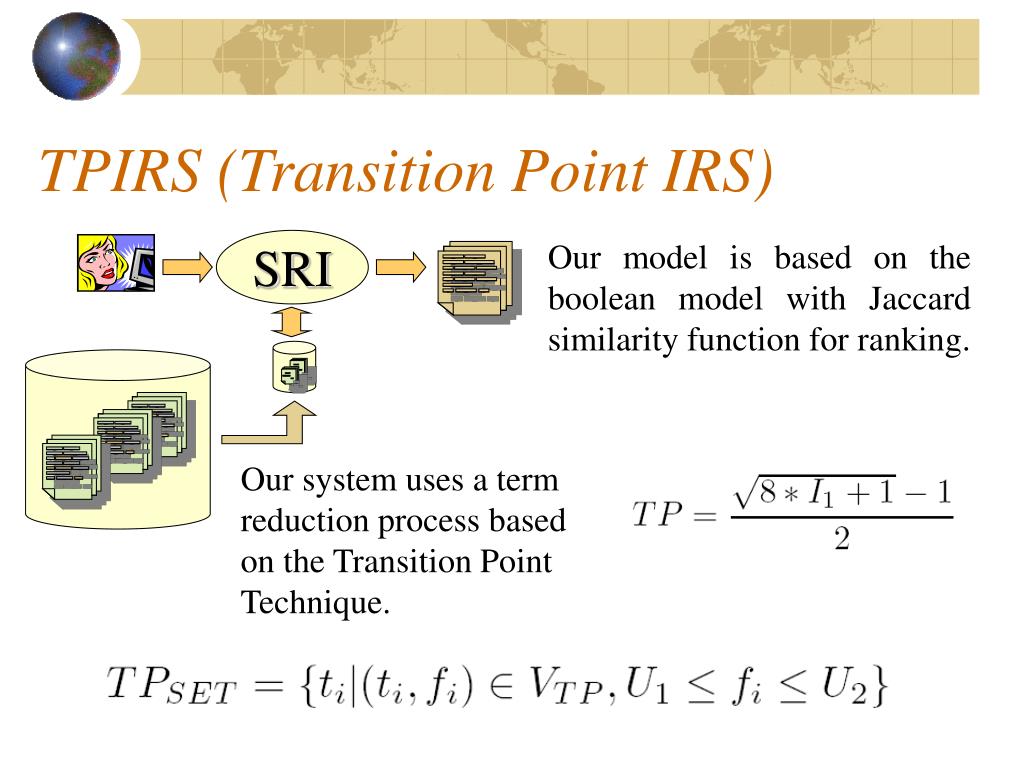 TPIRS (Transition Point IRS)

SRI

Our model is based on the boolean model with Jaccard similarity function for ranking.

Our system uses a term reduction process based on the Transition Point Technique.

$TP = \frac{\sqrt{8 * I_1 + 1} - 1}{2}$

$TP_{SET} = \{t_i | (t_i, f_i) \in V_{TP}, U_1 \leq f_i \leq U_2\}$